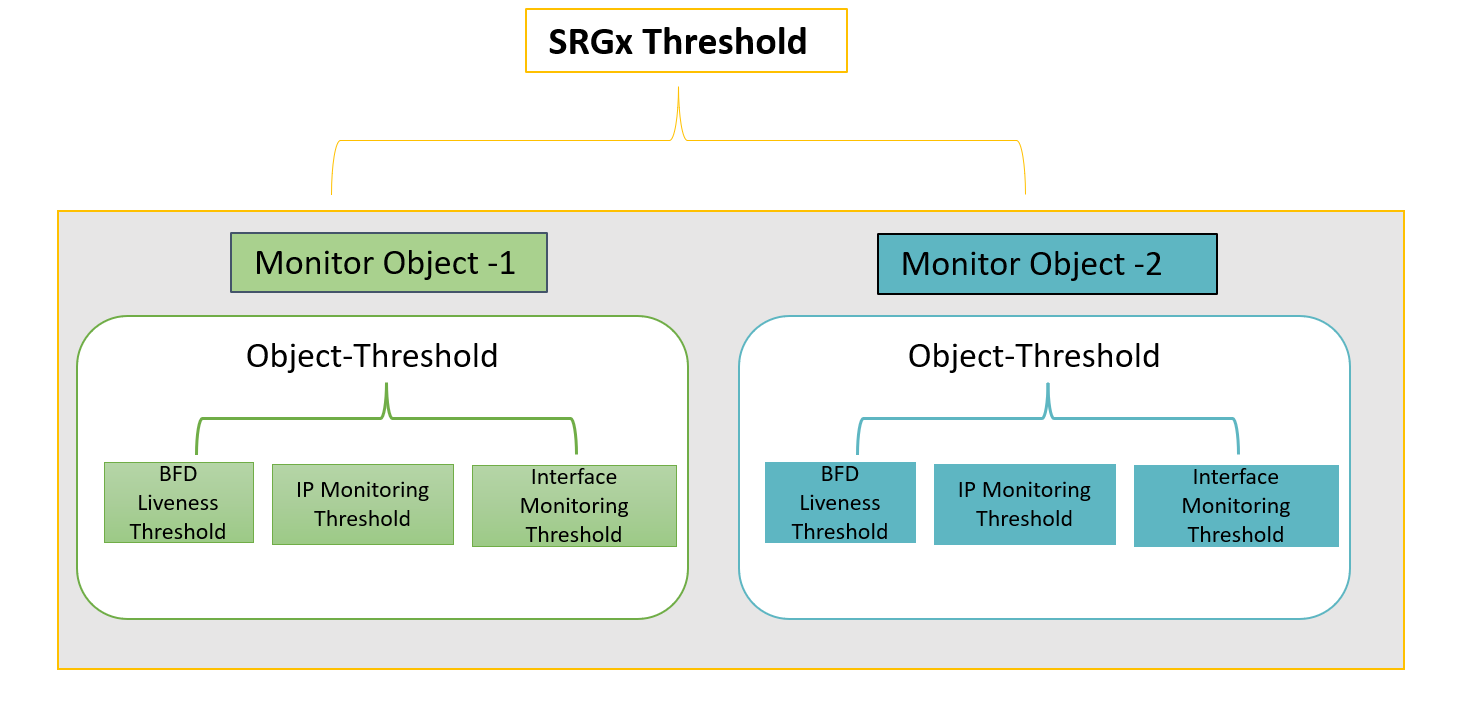 SRGx Threshold

Monitor Object -1

Object-Threshold

BFD Liveness Threshold

IP Monitoring Threshold

Interface Monitoring Threshold

Monitor Object -2

Object-Threshold

BFD Liveness Threshold

IP Monitoring Threshold

Interface Monitoring Threshold